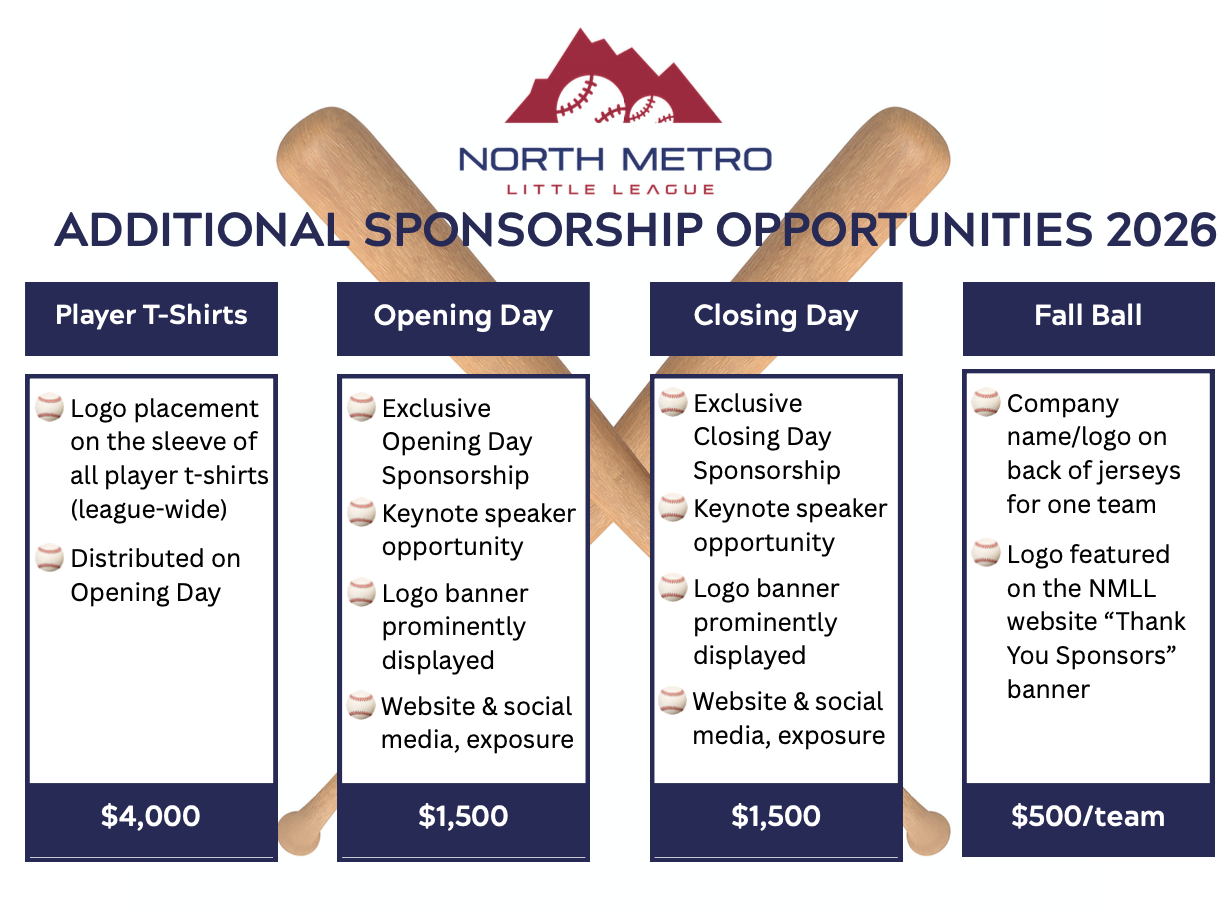 NORTH METRO
LITTLE LEAGUE

ADDITIONAL SPONSORSHIP OPPORTUNITIES 2026

Player T-Shirts

Logo placement on the sleeve of all player t-shirts (league-wide)

Distributed on Opening Day

$4,000

Opening Day

Exclusive Opening Day Sponsorship

Keynote speaker opportunity

Logo banner prominently displayed

Website & social media, exposure

$1,500

Closing Day

Exclusive Closing Day Sponsorship

Keynote speaker opportunity

Logo banner prominently displayed

Website & social media, exposure

$1,500

Fall Ball

Company name/logo on back of jerseys for one team

Logo featured on the NMLL website “Thank You Sponsors” banner

$500/team